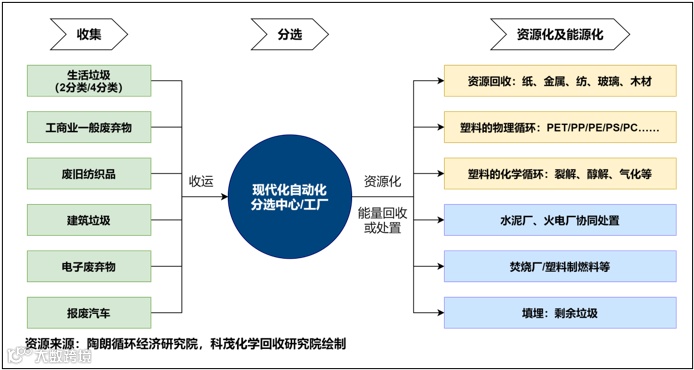 收集

分选

资源化及能源化

生活垃圾
（2分类/4分类）

工商业一般废弃物

废旧纺织品

建筑垃圾

电子废弃物

报废汽车

收运

现代化自动化
分选中心/工厂

资源化

能量回收
或处置

资源回收：纸、金属、纺、玻璃、木材

塑料的物理循环：PET/PP/PE/PS/PC……

塑料的化学循环：裂解、醇解、气化等

水泥厂、火电厂协同处置

焚烧厂/塑料制燃料等

填埋：剩余垃圾

资源来源：陶朗循环经济研究院，科茂化学回收研究院绘制

大数跨境